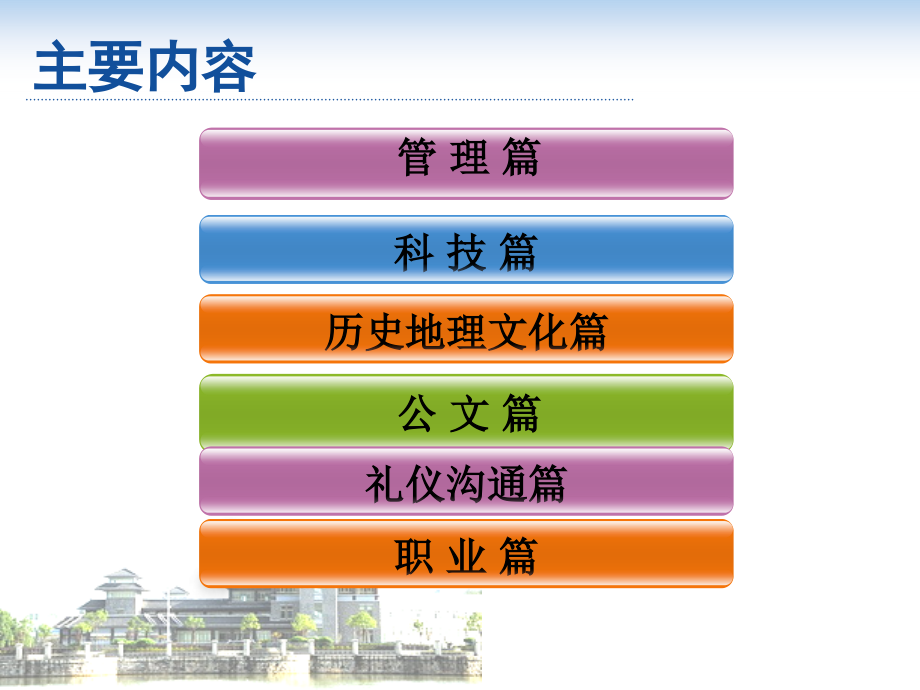 主要内容

管 理 篇

科 技 篇

历史地理文化篇

公 文 篇

礼仪沟通篇

职 业 篇